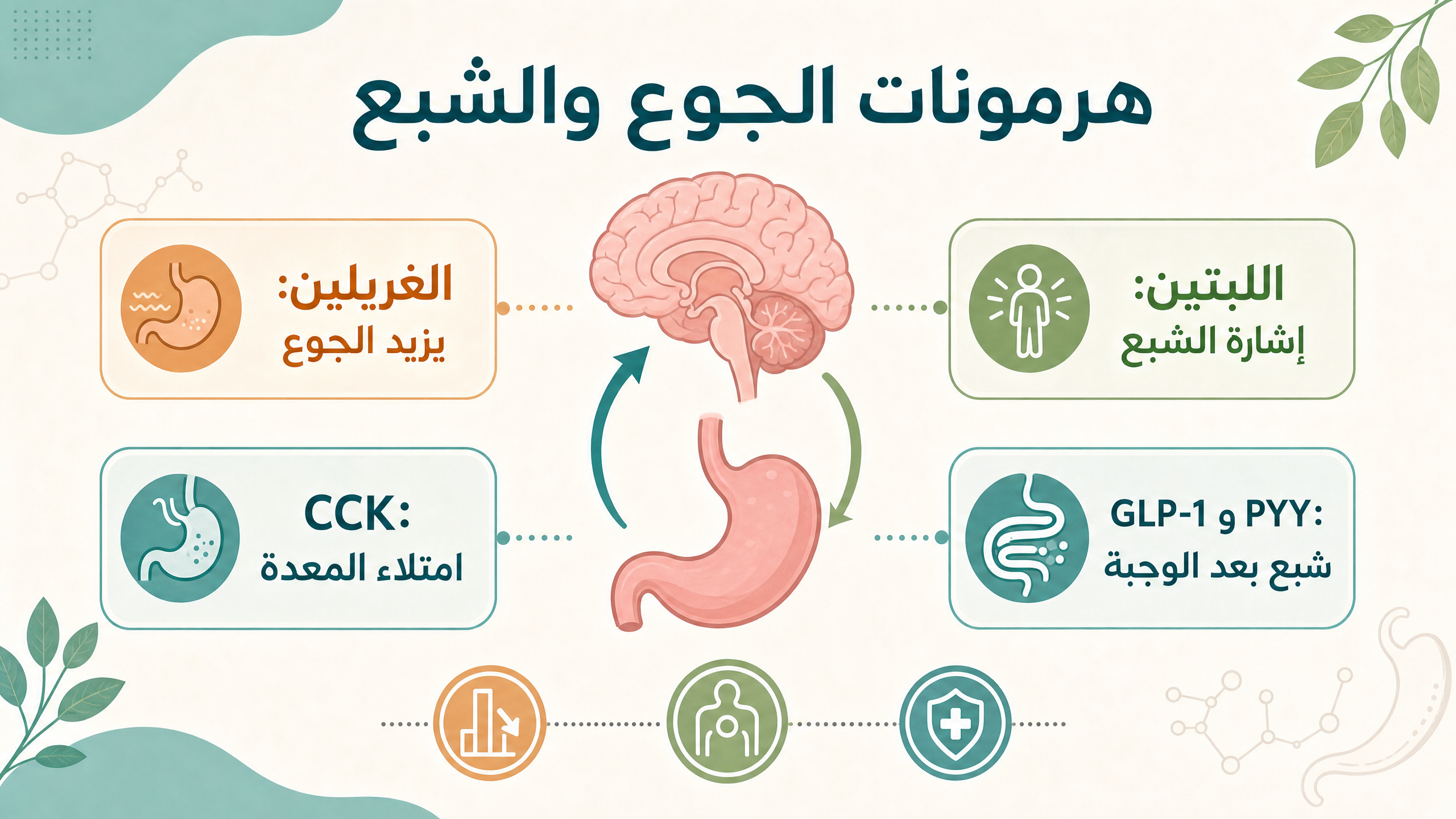 هرمونات الجوع والشبع

اللبتين:
إشارة الشبع

الغريلين:
يزيد الجوع

GLP-1 و PYY:
شبع بعد الوجبة

CCK:
امتلاء المعدة